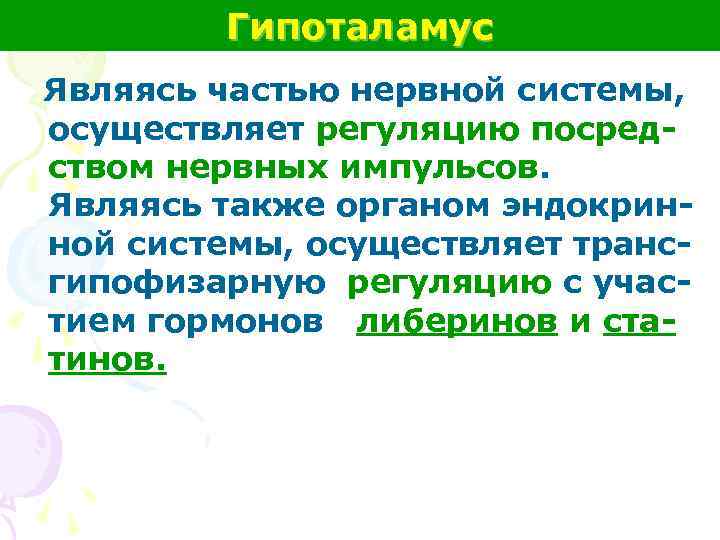 Гипоталамус

Являясь частью нервной системы, осуществляет регуляцию посредством нервных импульсов. Являясь также органом эндокринной системы, осуществляет трансгипофизарную регуляцию с участием гормонов либеринов и статинов.